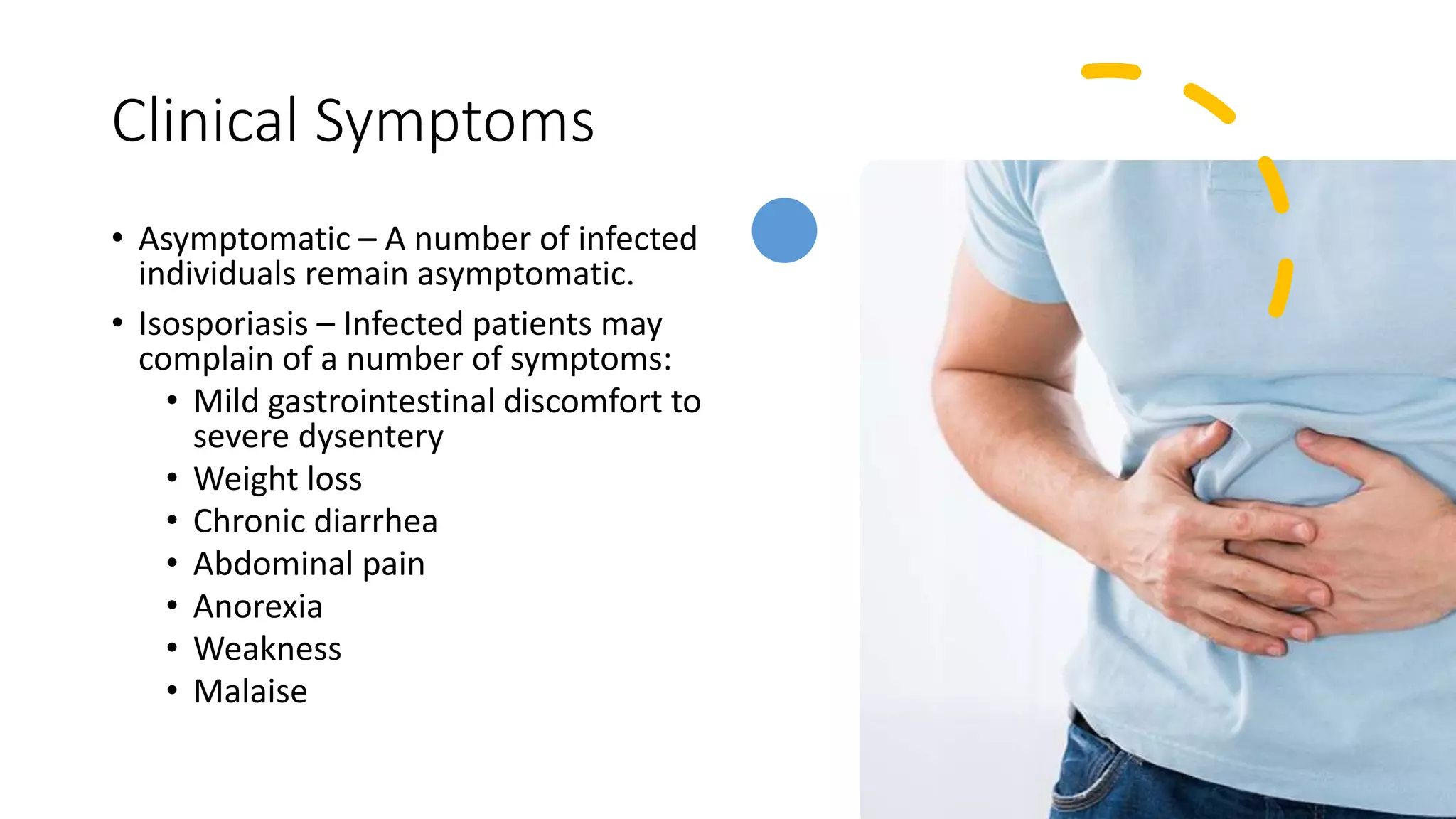 Clinical Symptoms

• Asymptomatic – A number of infected individuals remain asymptomatic.
• Isosporiasis – Infected patients may complain of a number of symptoms:
  • Mild gastrointestinal discomfort to severe dysentery
  • Weight loss
  • Chronic diarrhea
  • Abdominal pain
  • Anorexia
  • Weakness
  • Malaise